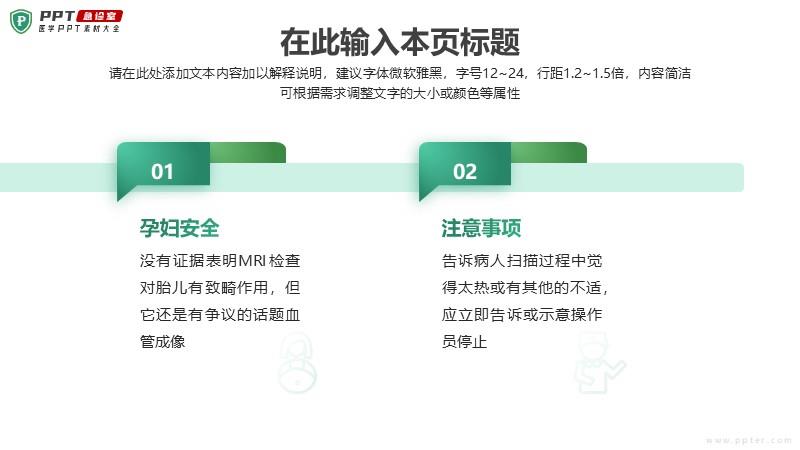 PPT 急诊室
医学PPT素材大全

在此输入本页标题

请在此处添加文本内容加以解释说明，建议字体微软雅黑，字号12~24，行距1.2~1.5倍，内容简洁可根据需求调整文字的大小或颜色等属性

01

孕妇安全

没有证据表明MRI检查对胎儿有致畸作用，但它还是有争议的话题血管成像

02

注意事项

告诉病人扫描过程中觉得太热或有其他的不适，应立即告诉或示意操作员停止

www.ppter.com